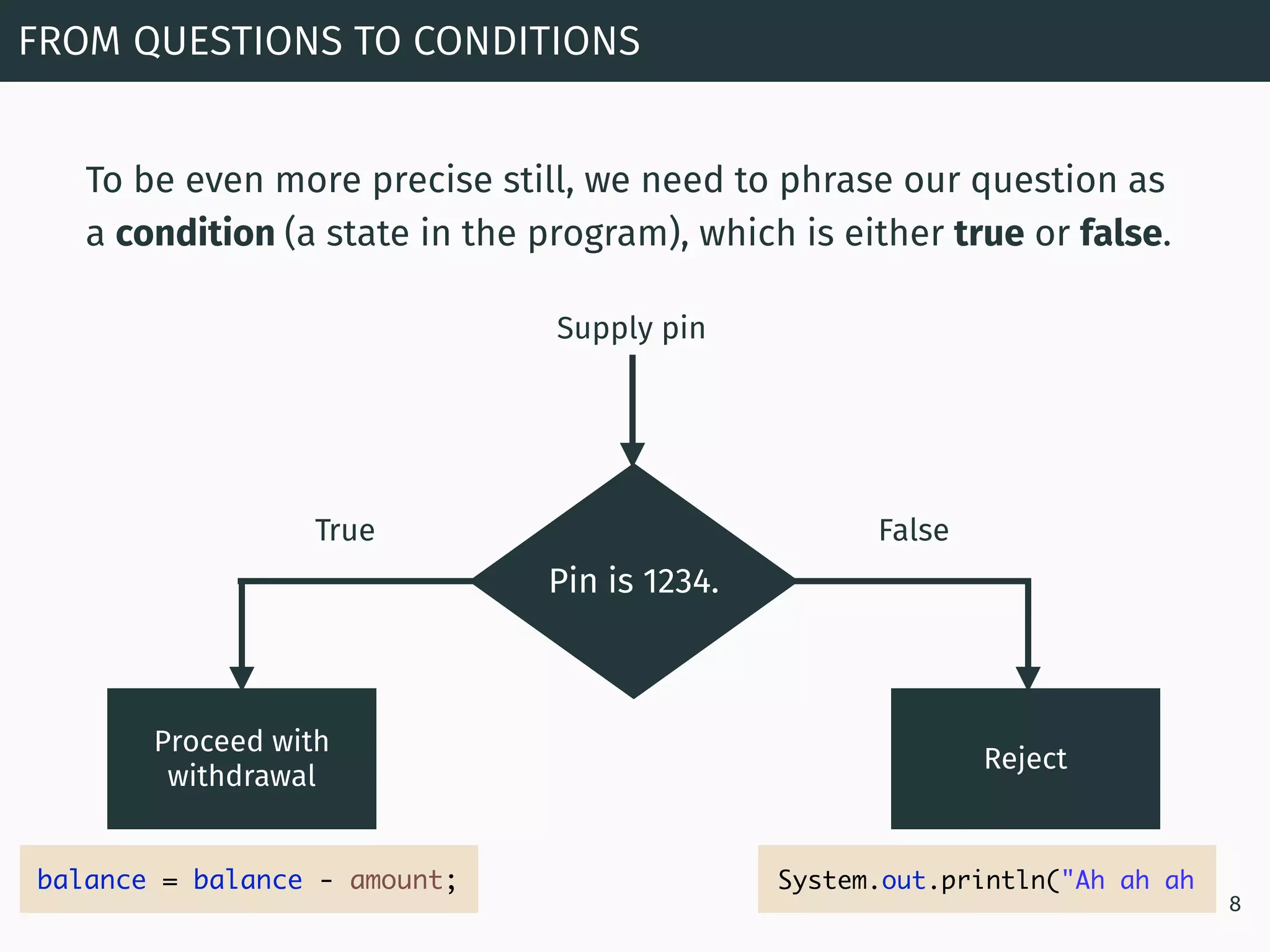 FROM QUESTIONS TO CONDITIONS

To be even more precise still, we need to phrase our question as a **condition** (a state in the program), which is either **true** or **false**.

Supply pin

True

Pin is 1234.

False

Proceed with withdrawal

Reject

balance = balance - amount;

System.out.println("Ah ah ah

8